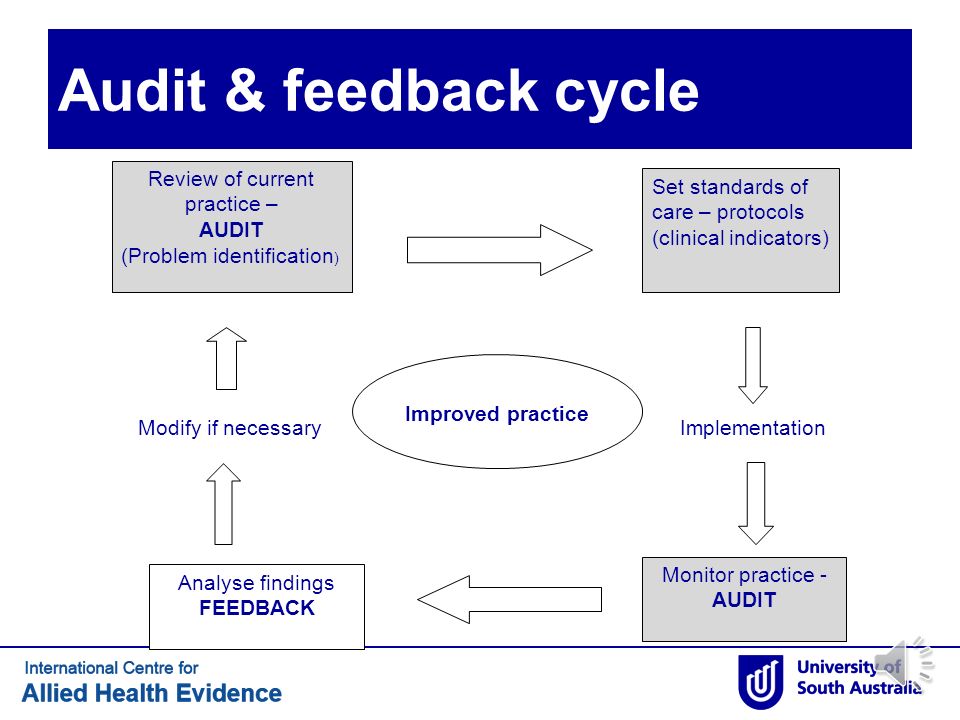 Audit & feedback cycle

Review of current practice – AUDIT (Problem identification)

Set standards of care – protocols (clinical indicators)

Modify if necessary

Improved practice

Implementation

Analyse findings FEEDBACK

Monitor practice - AUDIT

International Centre for Allied Health Evidence

University of South Australia